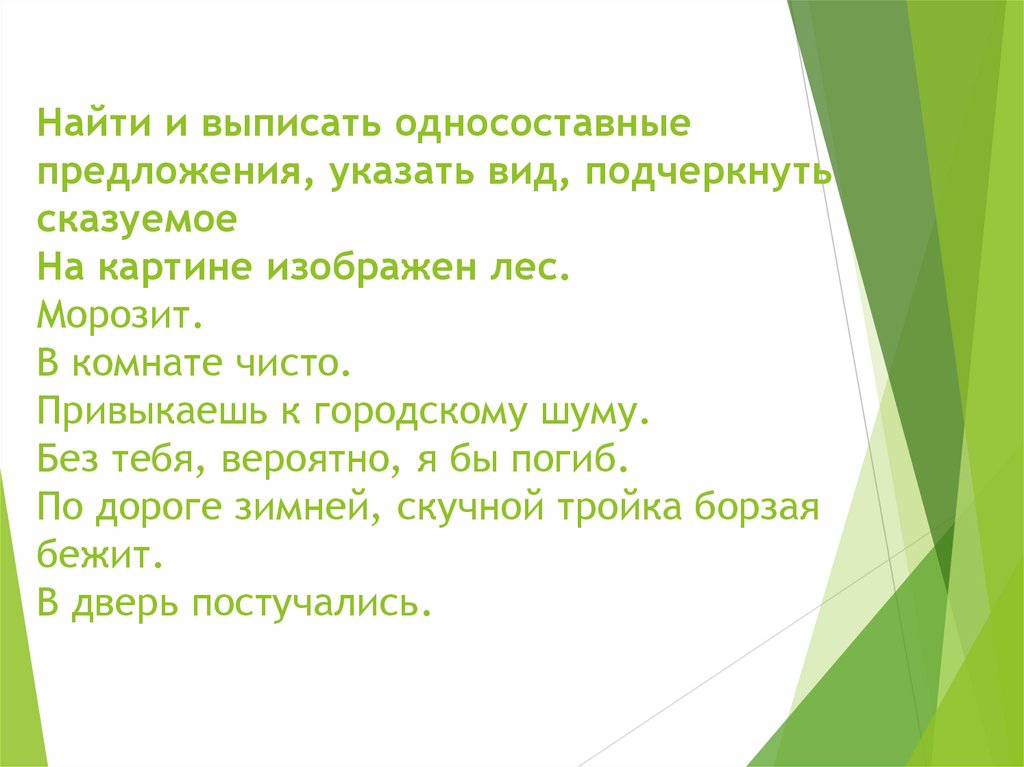 Найти и выписать односоставные предложения, указать вид, подчеркнуть сказуемое
На картине изображен лес.
Морозит.
В комнате чисто.
Привыкаешь к городскому шуму.
Без тебя, вероятно, я бы погиб.
По дороге зимней, скучной тройка борзая бежит.
В дверь постучались.